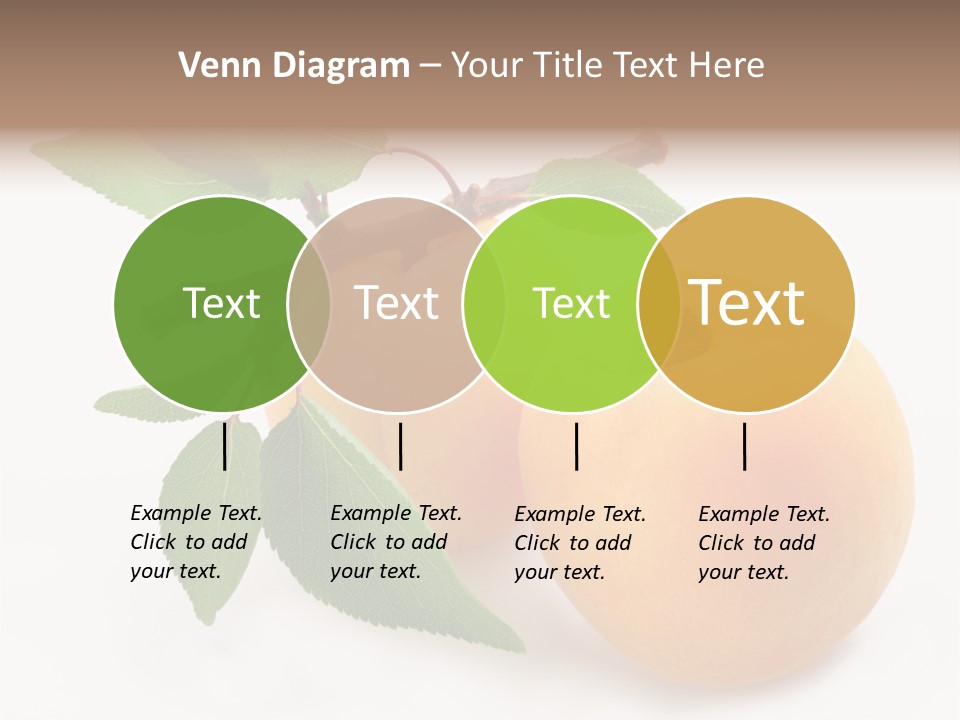 Venn Diagram – Your Title Text Here

Text

Text

Text

Text

Example Text. Click to add your text.

Example Text. Click to add your text.

Example Text. Click to add your text.

Example Text. Click to add your text.